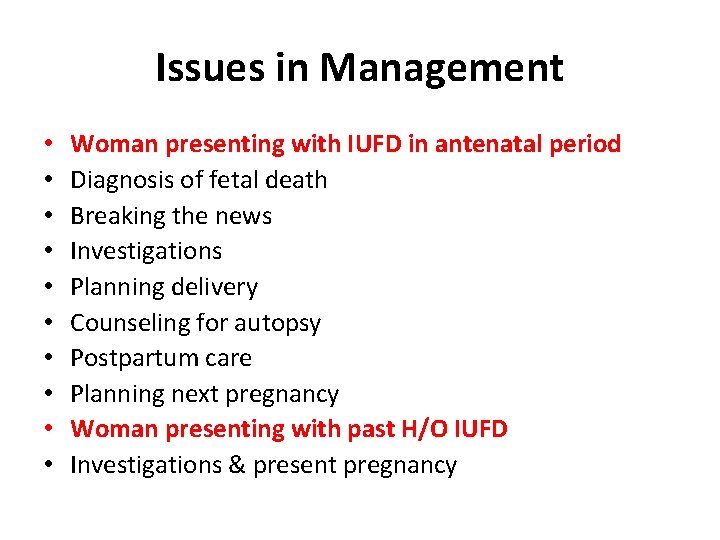 Issues in Management

• Woman presenting with IUFD in antenatal period
• Diagnosis of fetal death
• Breaking the news
• Investigations
• Planning delivery
• Counseling for autopsy
• Postpartum care
• Planning next pregnancy
• Woman presenting with past H/O IUFD
• Investigations & present pregnancy